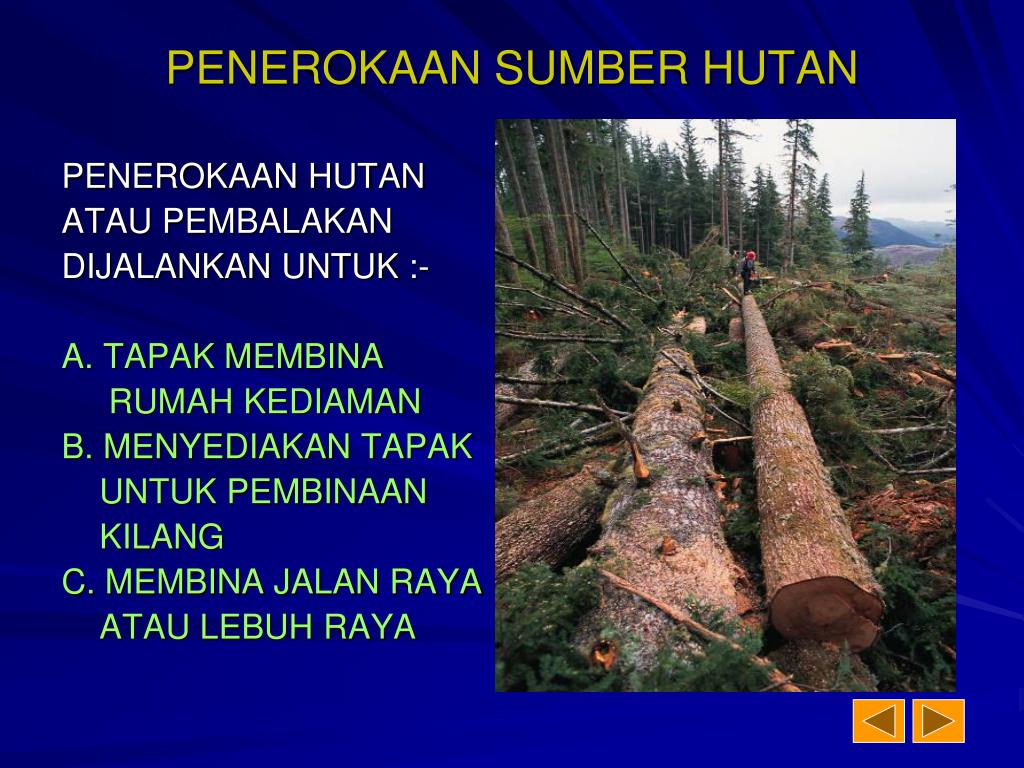 PENEROKAAN SUMBER HUTAN

PENEROKAAN HUTAN ATAU PEMBALAKAN DIJALANKAN UNTUK :-

A. TAPAK MEMBINA RUMAH KEDIAMAN
B. MENYEDIAKAN TAPAK UNTUK PEMBINAAN KILANG
C. MEMBINA JALAN RAYA ATAU LEBUH RAYA